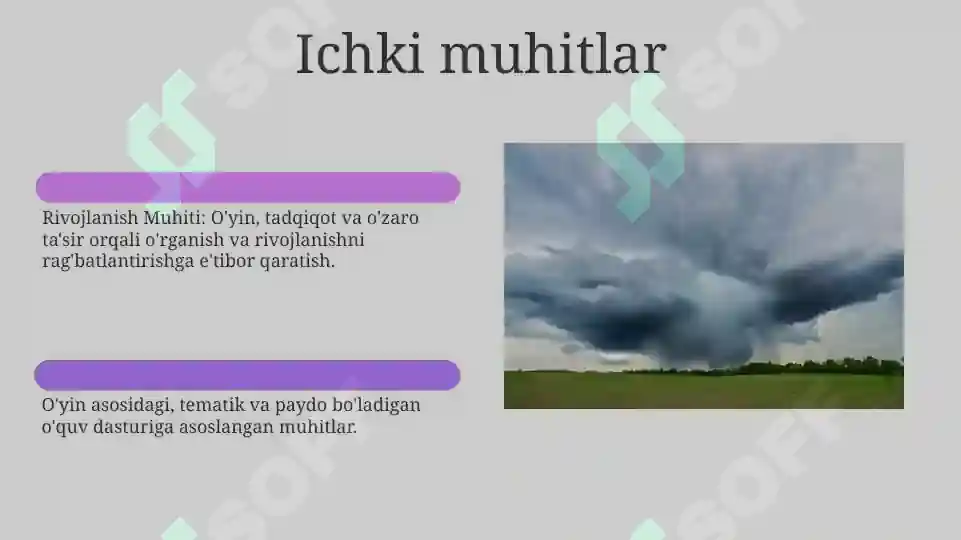 Ichki muhitlar

Rivojlanish Muhiti: O'yin, tadqiqot va o'zaro ta'sir orqali o'rganish va rivojlanishni rag'batlantirishga e'tibor qaratish.

O'yin asosidagi, tematik va paydo bo'ladigan o'quv dasturiga asoslangan muhitlar.